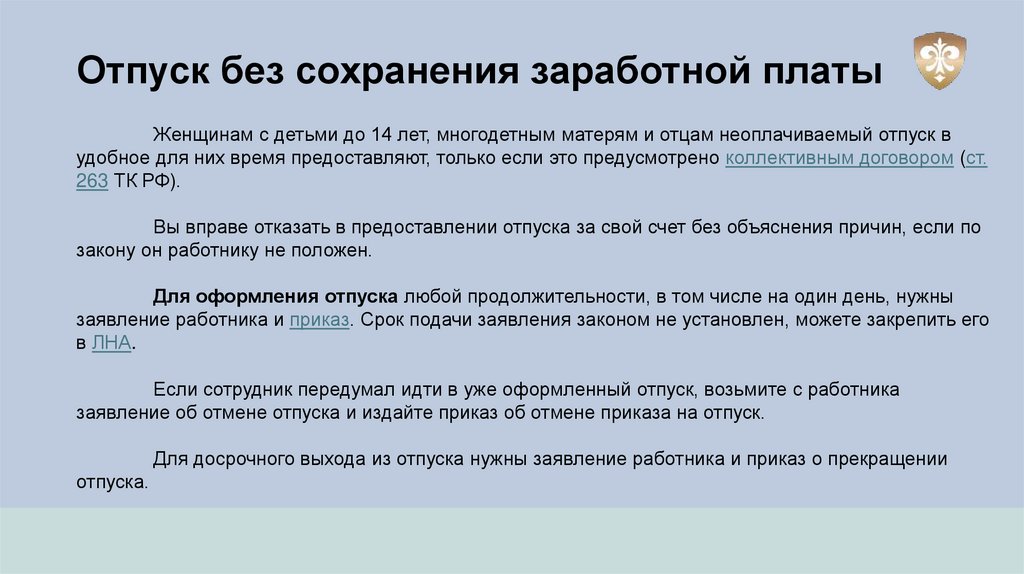 Отпуск без сохранения заработной платы

Женщинам с детьми до 14 лет, многодетным матерям и отцам неоплачиваемый отпуск в удобное для них время предоставляют, только если это предусмотрено коллективным договором (ст. 263 ТК РФ).

Вы вправе отказать в предоставлении отпуска за свой счет без объяснения причин, если по закону он работнику не положен.

Для оформления отпуска любой продолжительности, в том числе на один день, нужны заявление работника и приказ. Срок подачи заявления законом не установлен, можете закрепить его в ЛНА.

Если сотрудник передумал идти в уже оформленный отпуск, возьмите с работника заявление об отмене отпуска и издайте приказ об отмене приказа на отпуск.

Для досрочного выхода из отпуска нужны заявление работника и приказ о прекращении отпуска.